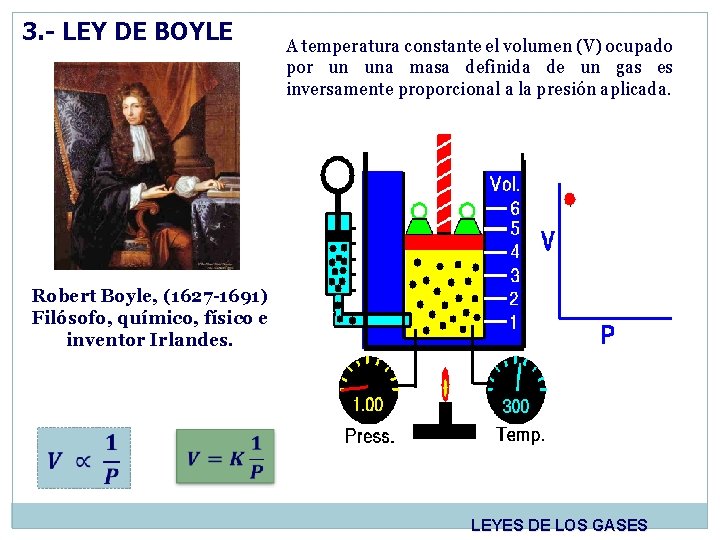 3.- LEY DE BOYLE

A temperatura constante el volumen (V) ocupado por un una masa definida de un gas es inversamente proporcional a la presión aplicada.

Robert Boyle, (1627-1691) Filósofo, químico, físico e inventor Irlandes.

Vol.
6
5
4
3
2
1

V

P

1.00
Press.

300
Temp.

$V \propto \frac{1}{P}$

$V = K\frac{1}{P}$

LEYES DE LOS GASES